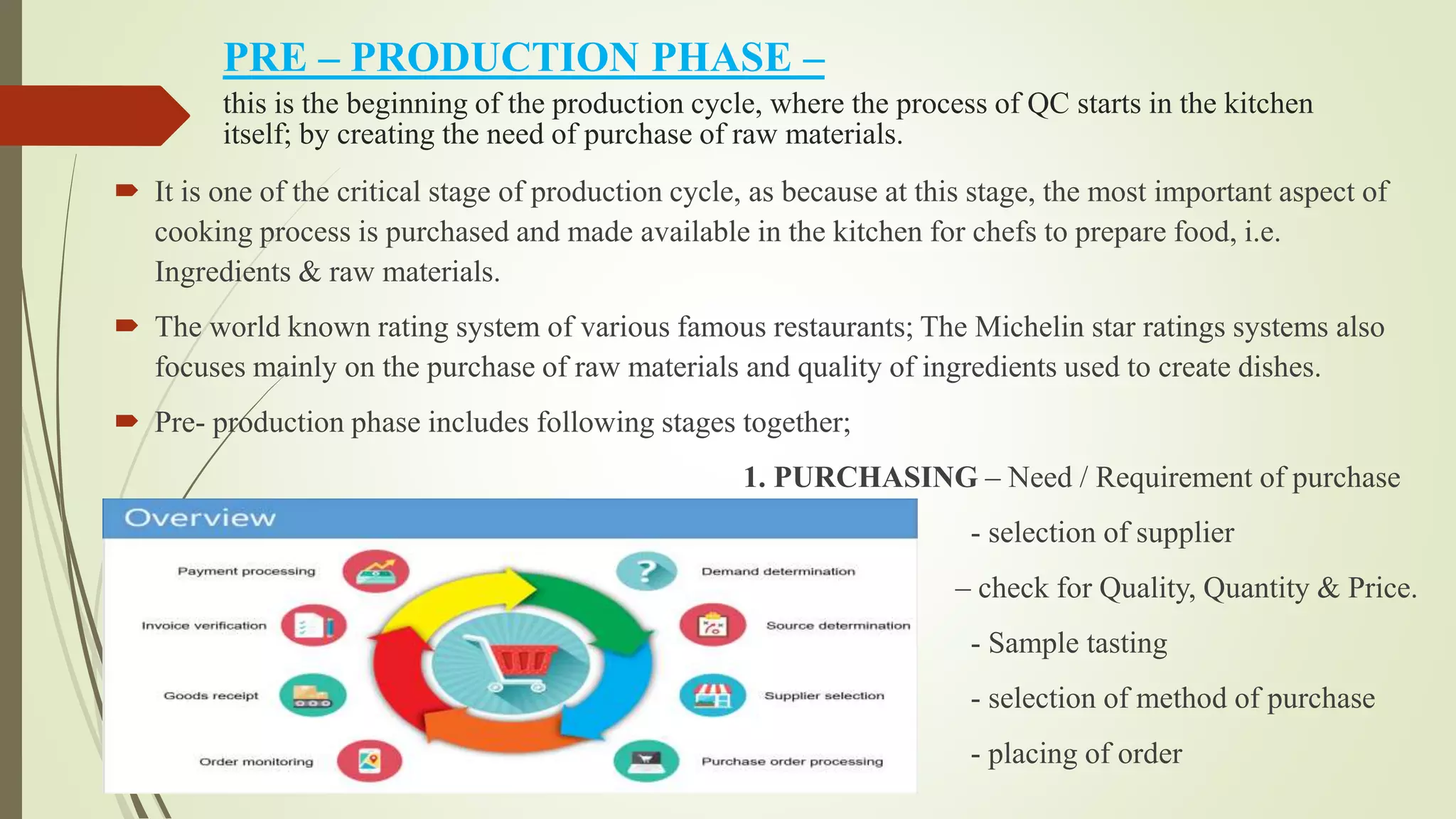 PRE – PRODUCTION PHASE –

this is the beginning of the production cycle, where the process of QC starts in the kitchen itself; by creating the need of purchase of raw materials.

It is one of the critical stage of production cycle, as because at this stage, the most important aspect of cooking process is purchased and made available in the kitchen for chefs to prepare food, i.e. Ingredients & raw materials.

The world known rating system of various famous restaurants; The Michelin star ratings systems also focuses mainly on the purchase of raw materials and quality of ingredients used to create dishes.

Pre- production phase includes following stages together;

1. PURCHASING – Need / Requirement of purchase

- selection of supplier

– check for Quality, Quantity & Price.

- Sample tasting

- selection of method of purchase

- placing of order

Overview

Payment processing

Invoice verification

Goods receipt

Order monitoring

Demand determination

Source determination

Supplier selection

Purchase order processing